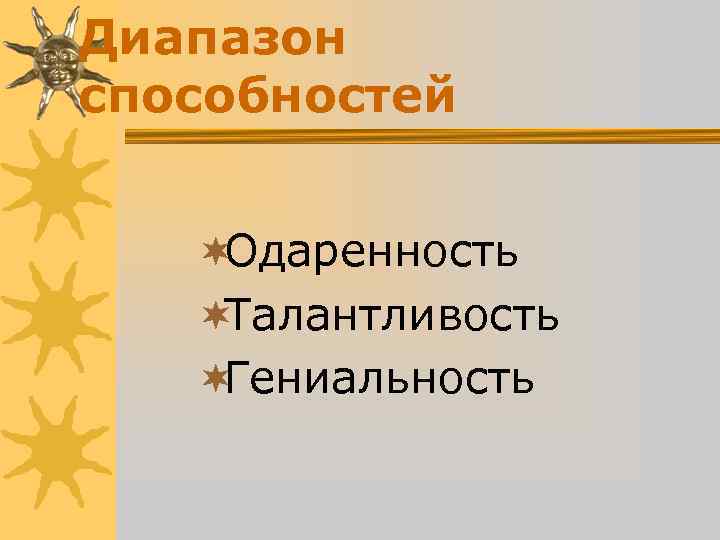 Диапазон способностей

Одаренность
Талантливость
Гениальность